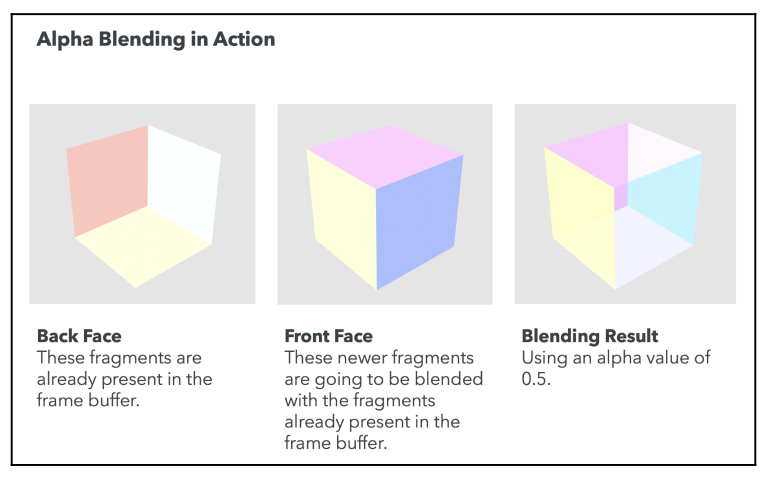 Alpha Blending in Action

Back Face
These fragments are already present in the frame buffer.

Front Face
These newer fragments are going to be blended with the fragments already present in the frame buffer.

Blending Result
Using an alpha value of 0.5.